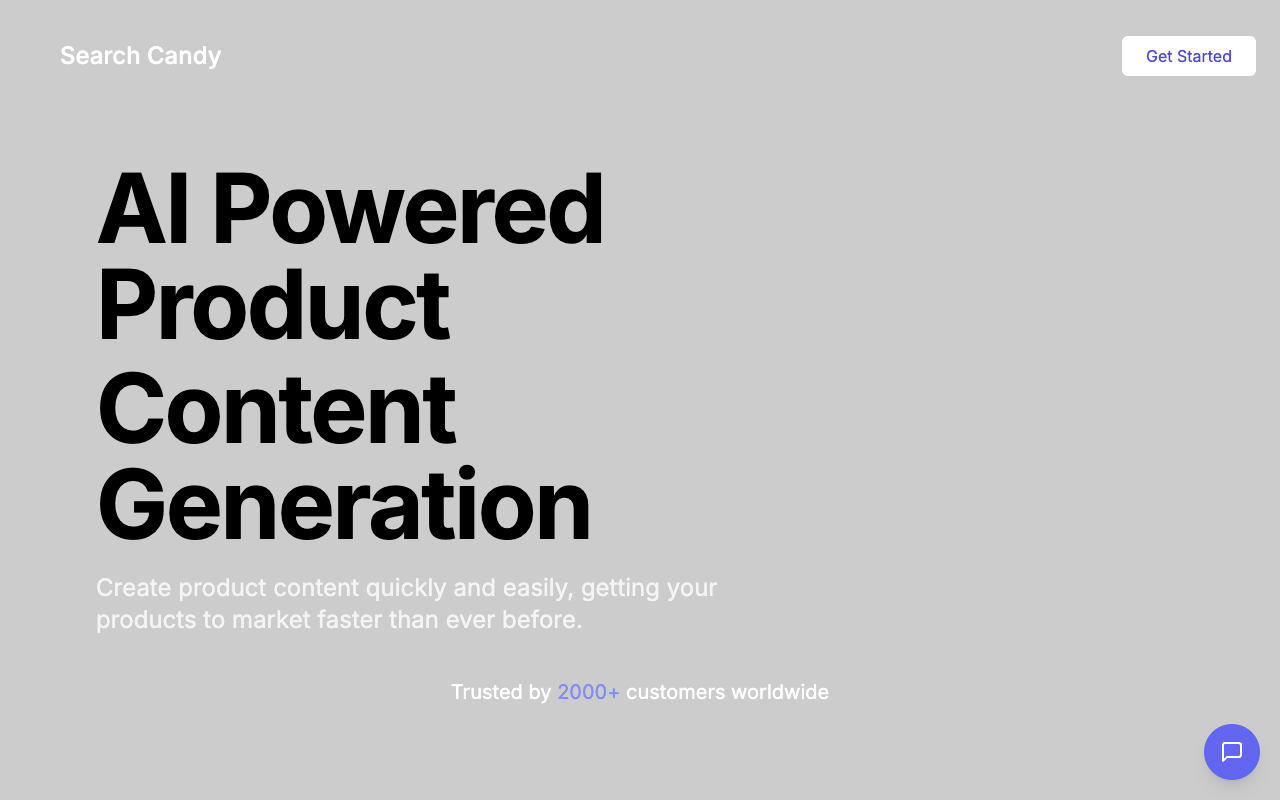 Search Candy

Get Started

AI Powered Product Content Generation

Create product content quickly and easily, getting your products to market faster than ever before.

Trusted by 2000+ customers worldwide